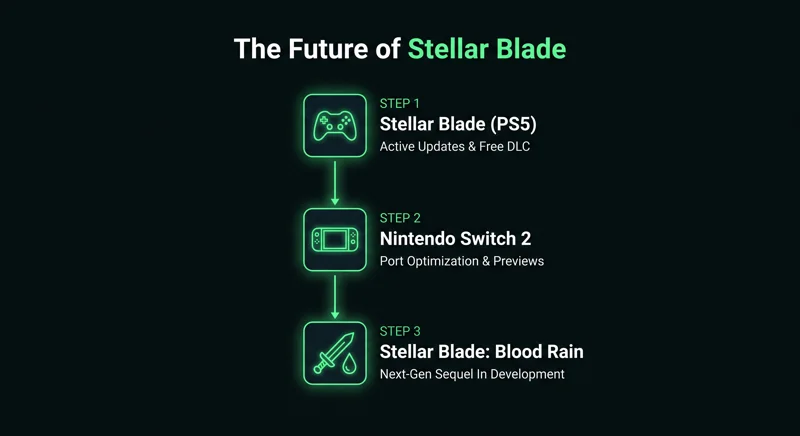 The Future of Stellar Blade

STEP 1
Stellar Blade (PS5)
Active Updates & Free DLC

STEP 2
Nintendo Switch 2
Port Optimization & Previews

STEP 3
Stellar Blade: Blood Rain
Next-Gen Sequel In Development